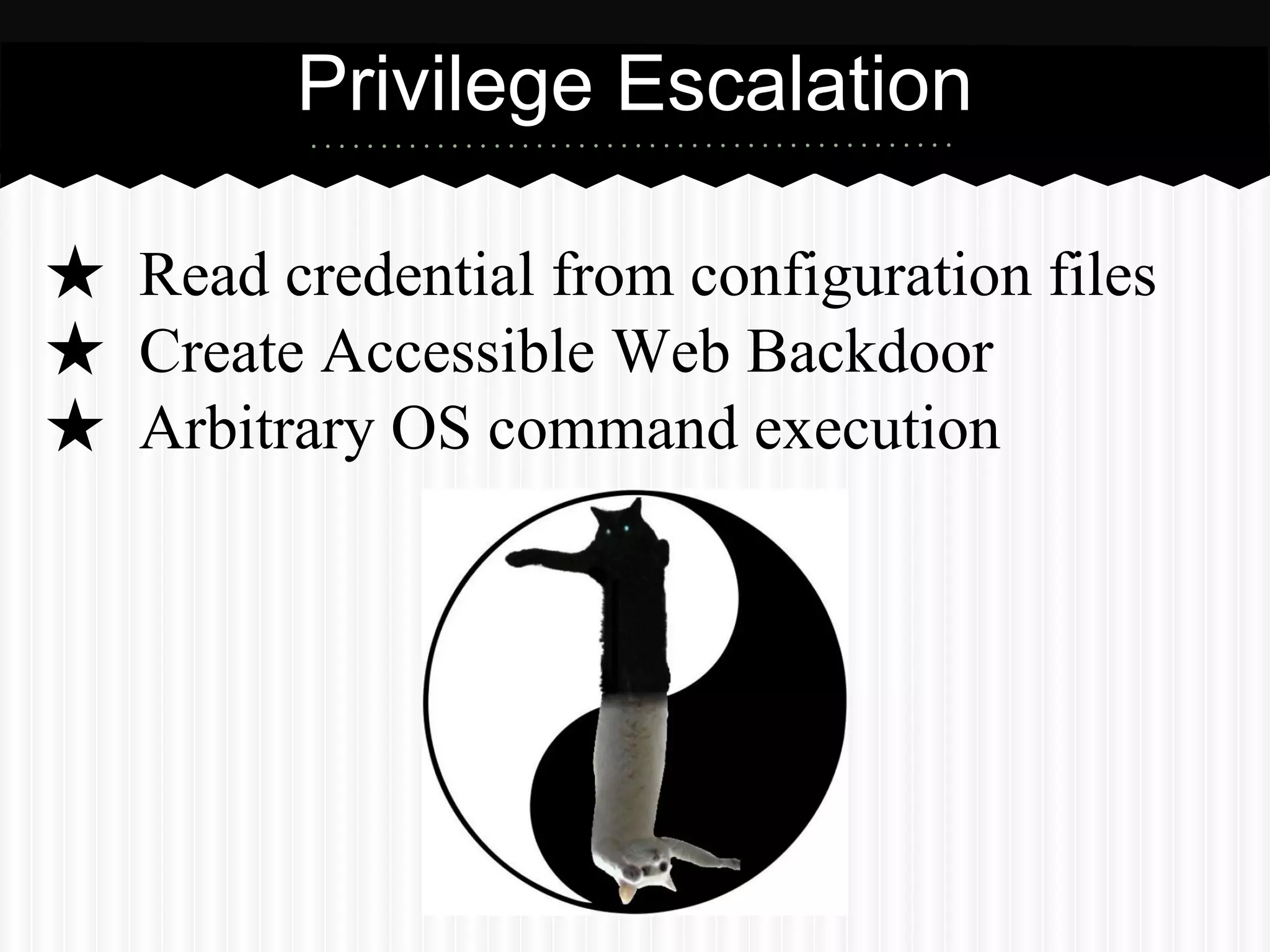 Privilege Escalation

★ Read credential from configuration files
★ Create Accessible Web Backdoor
★ Arbitrary OS command execution